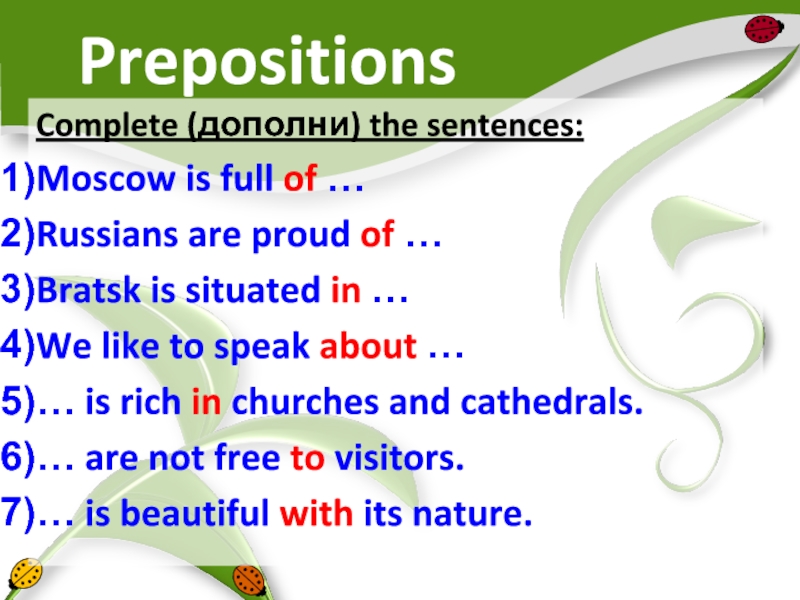 Prepositions

Complete (дополни) the sentences:

1)Moscow is full of …

2)Russians are proud of …

3)Bratsk is situated in …

4)We like to speak about …

5)… is rich in churches and cathedrals.

6)… are not free to visitors.

7)… is beautiful with its nature.